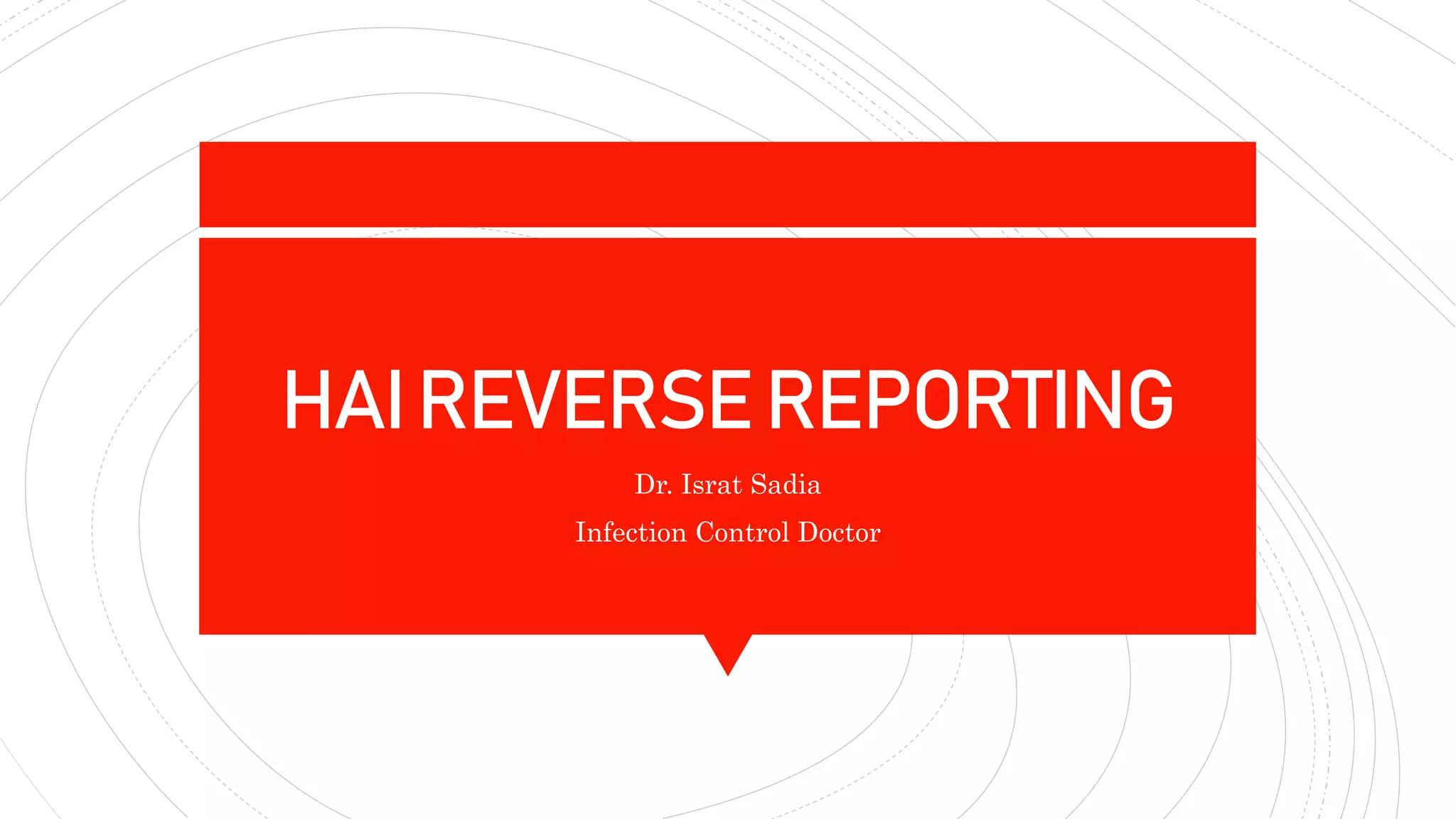 HAI REVERSE REPORTING

Dr. Israt Sadia

Infection Control Doctor